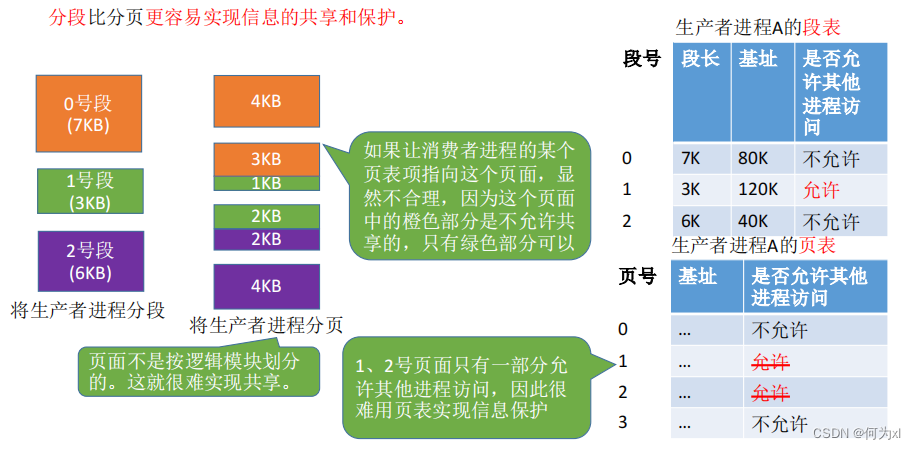 分段比分页更容易实现信息的共享和保护。

0号段
(7KB)

1号段
(3KB)

2号段
(6KB)

将生产者进程分段

4KB

3KB
1KB

2KB
2KB

4KB

将生产者进程分页

如果让消费者进程的某个页表项指向这个页面，显然不合理，因为这个页面中的橙色部分是不允许共享的，只有绿色部分可以

页面不是按逻辑模块划分的。这就很难实现共享。

1、2号页面只有一部分允许其他进程访问，因此很难用页表实现信息保护

生产者进程A的段表

| 段号 | 段长 | 基址 | 是否允许其他进程访问 |
|---|---|---|---|
| 0 | 7K | 80K | 不允许 |
| 1 | 3K | 120K | 允许 |
| 2 | 6K | 40K | 不允许 |

生产者进程A的页表

| 页号 | 基址 | 是否允许其他进程访问 |
|---|---|---|
| 0 | ... | 不允许 |
| 1 | ... | 允许 |
| 2 | ... | 允许 |
| 3 | ... | 不允许 |

CSDN @何为xl